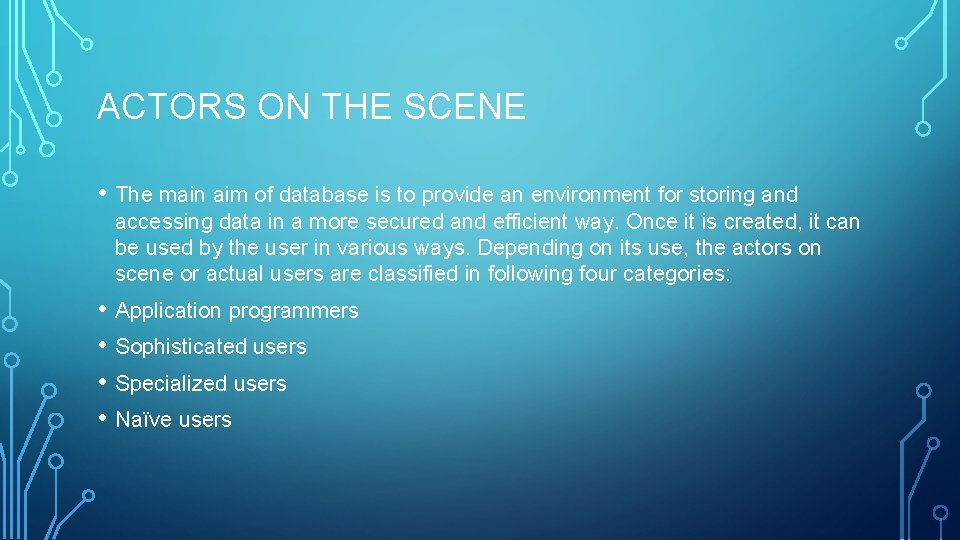 ACTORS ON THE SCENE

• The main aim of database is to provide an environment for storing and accessing data in a more secured and efficient way. Once it is created, it can be used by the user in various ways. Depending on its use, the actors on scene or actual users are classified in following four categories:

• Application programmers
• Sophisticated users
• Specialized users
• Naïve users